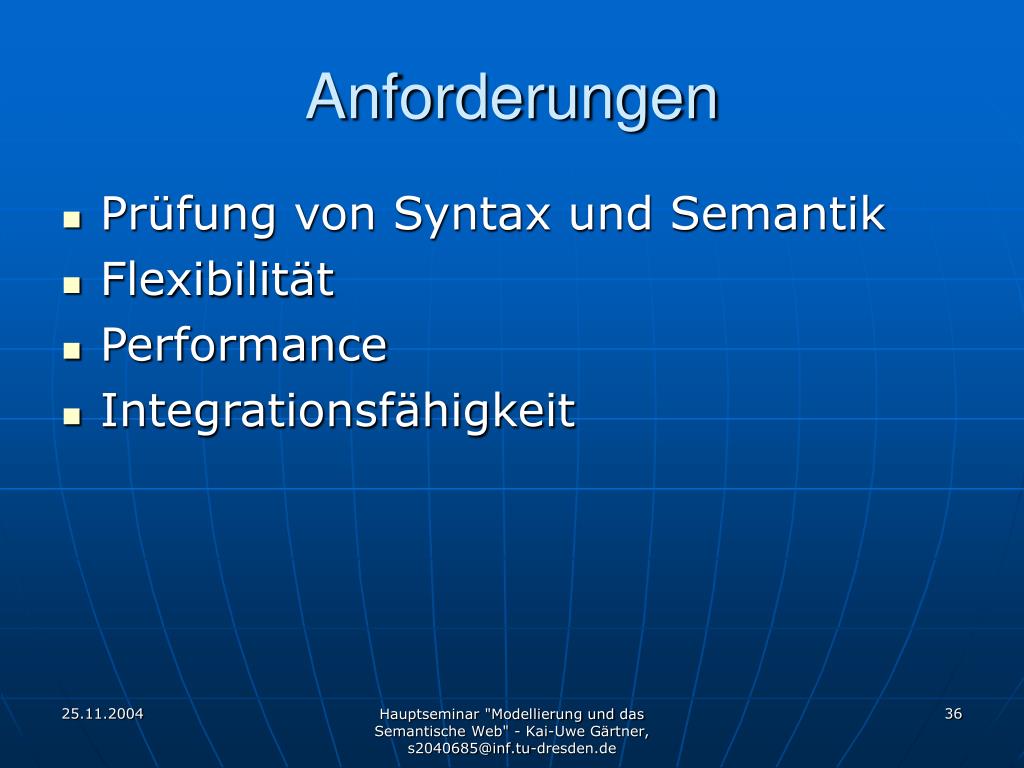 Anforderungen

- Prüfung von Syntax und Semantik
- Flexibilität
- Performance
- Integrationsfähigkeit

25.11.2004

Hauptseminar "Modellierung und das Semantische Web" - Kai-Uwe Gärtner, s2040685@inf.tu-dresden.de

36